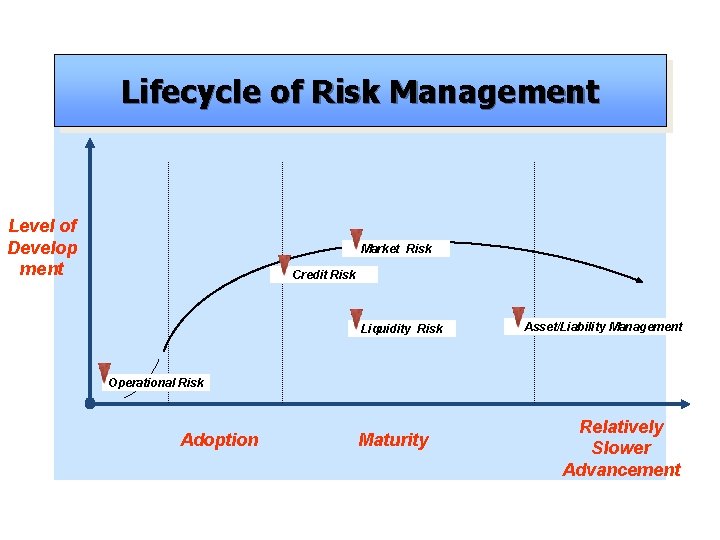 Lifecycle of Risk Management

Level of Develop ment

Market Risk

Credit Risk

Liquidity Risk

Asset/Liability Management

Operational Risk

Adoption

Maturity

Relatively Slower Advancement